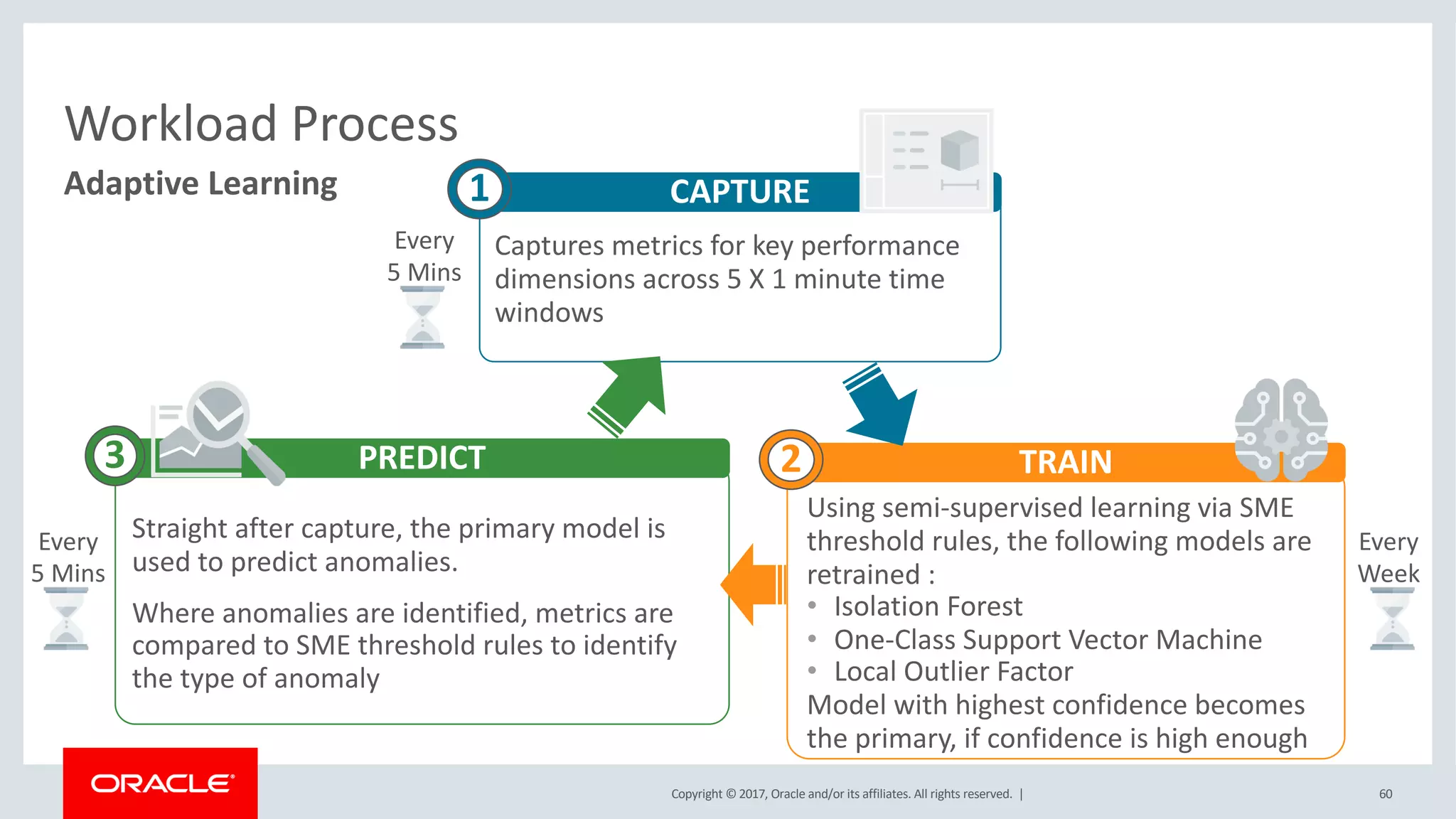 Workload Process

Adaptive Learning

1 CAPTURE

Every 5 Mins

Captures metrics for key performance dimensions across 5 X 1 minute time windows

2 TRAIN

Using semi-supervised learning via SME threshold rules, the following models are retrained :
• Isolation Forest
• One-Class Support Vector Machine
• Local Outlier Factor
Model with highest confidence becomes the primary, if confidence is high enough

Every Week

3 PREDICT

Every 5 Mins

Straight after capture, the primary model is used to predict anomalies.

Where anomalies are identified, metrics are compared to SME threshold rules to identify the type of anomaly

ORACLE

Copyright © 2017, Oracle and/or its affiliates. All rights reserved. |

60